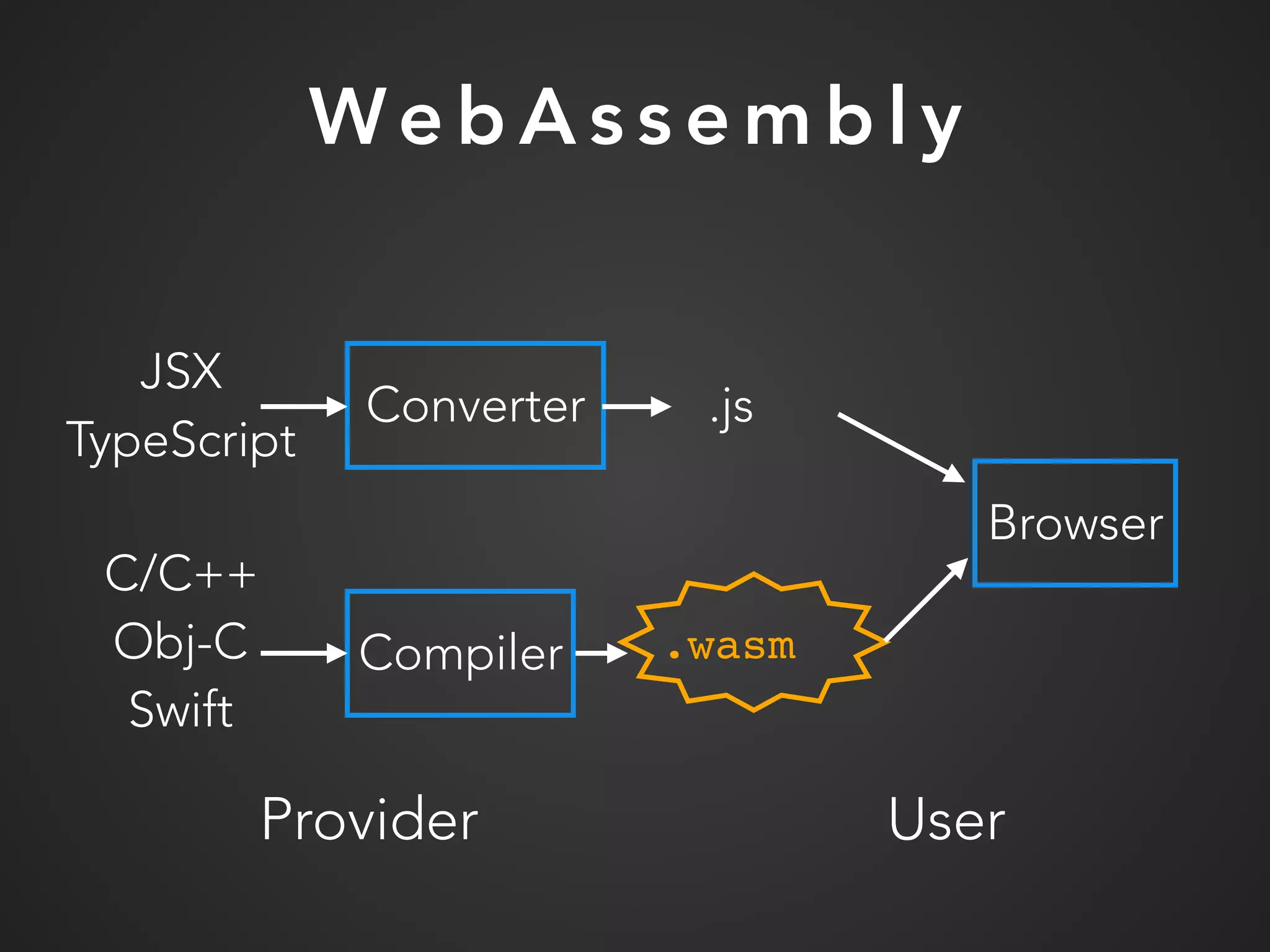 WebAssembly

JSX
TypeScript

Converter

.js

Browser

C/C++
Obj-C
Swift

Compiler

.wasm

Provider

User